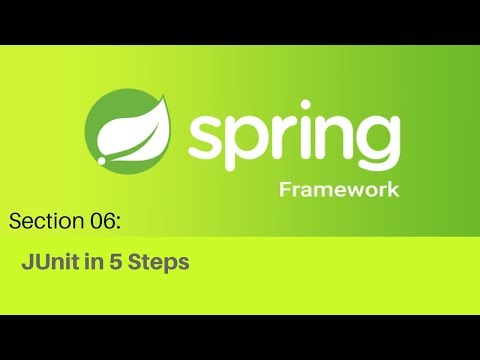 spring
Framework

Section 06:

JUnit in 5 Steps